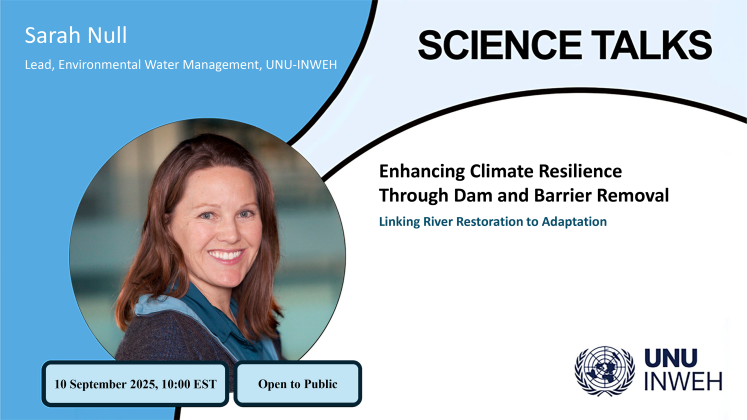 Sarah Null

Lead, Environmental Water Management, UNU-INWEH

SCIENCE TALKS

Enhancing Climate Resilience Through Dam and Barrier Removal

Linking River Restoration to Adaptation

10 September 2025, 10:00 EST

Open to Public

UNU INWEH